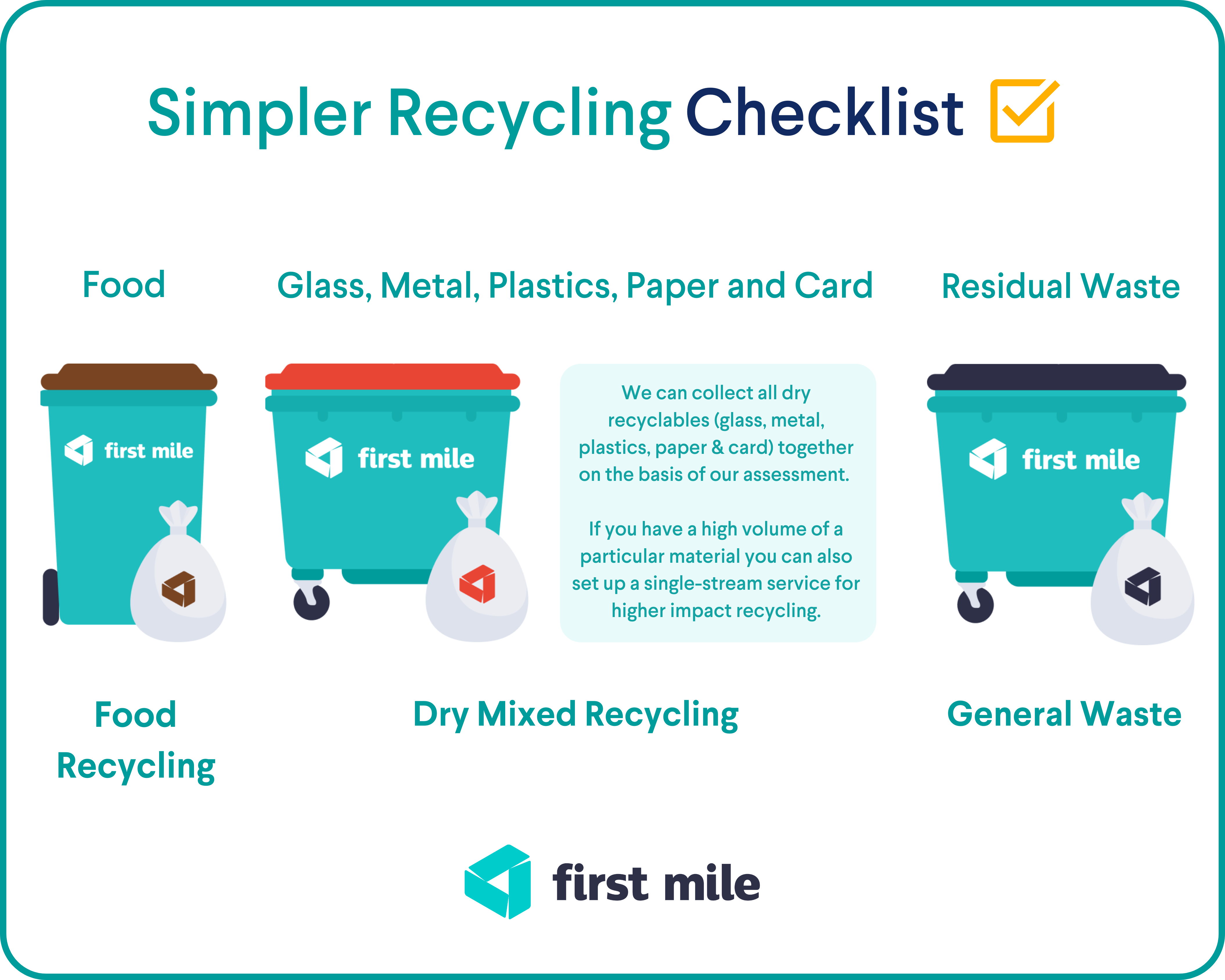 Simpler Recycling Checklist

Food

Glass, Metal, Plastics, Paper and Card

Residual Waste

first mile

first mile

We can collect all dry recyclables (glass, metal, plastics, paper & card) together on the basis of our assessment.

If you have a high volume of a particular material you can also set up a single-stream service for higher impact recycling.

first mile

Food Recycling

Dry Mixed Recycling

General Waste

first mile